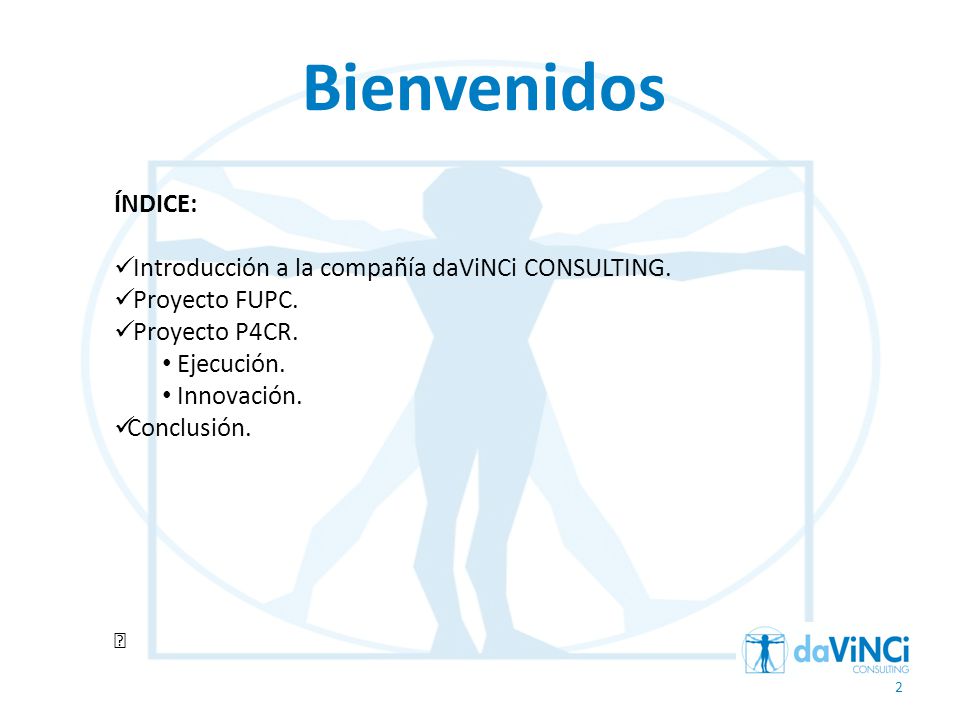 Bienvenidos

ÍNDICE:

✓Introducción a la compañía daViNCi CONSULTING.
✓Proyecto FUPC.
✓Proyecto P4CR.
• Ejecución.
• Innovación.
✓Conclusión.

daViNCi CONSULTING

2